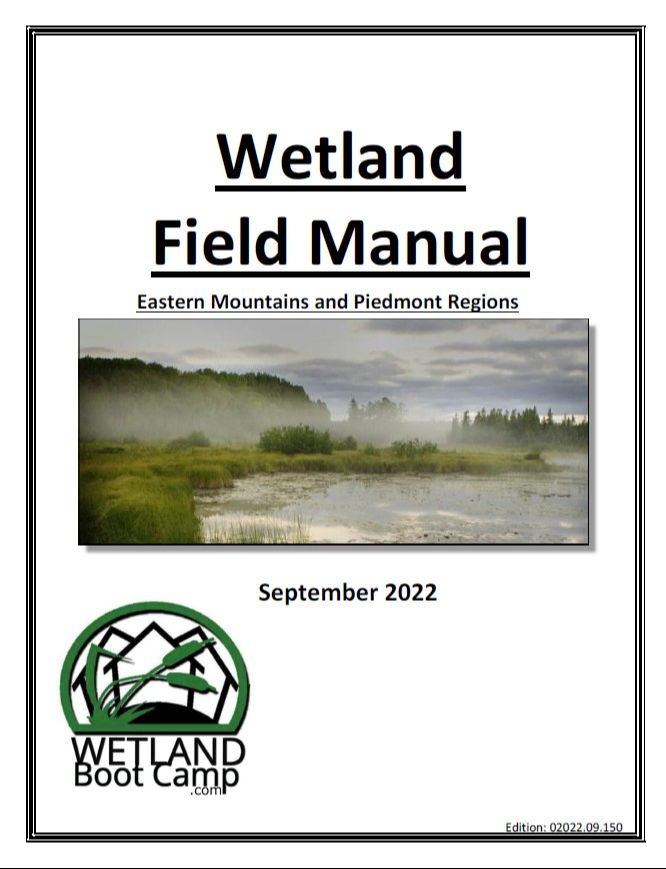 Wetland
Field Manual

Eastern Mountains and Piedmont Regions

September 2022

WETLAND
Boot Camp
.com

Edition: 02022.09.150